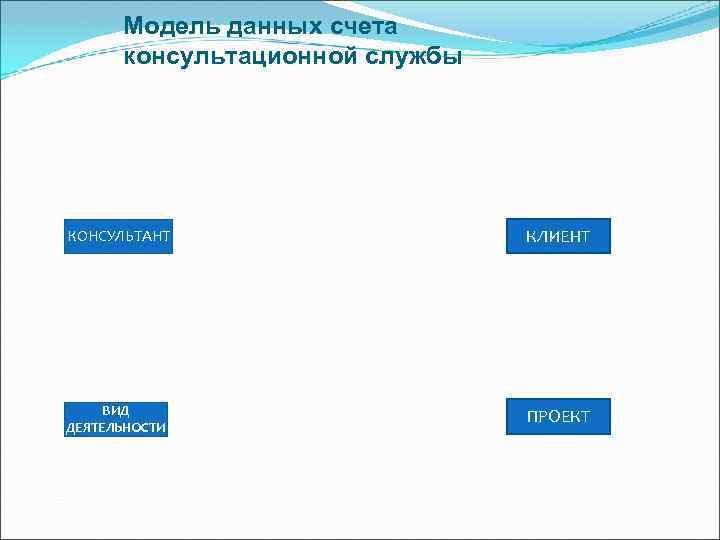 Модель данных счета консультационной службы

КОНСУЛЬТАНТ

КЛИЕНТ

ВИД ДЕЯТЕЛЬНОСТИ

ПРОЕКТ